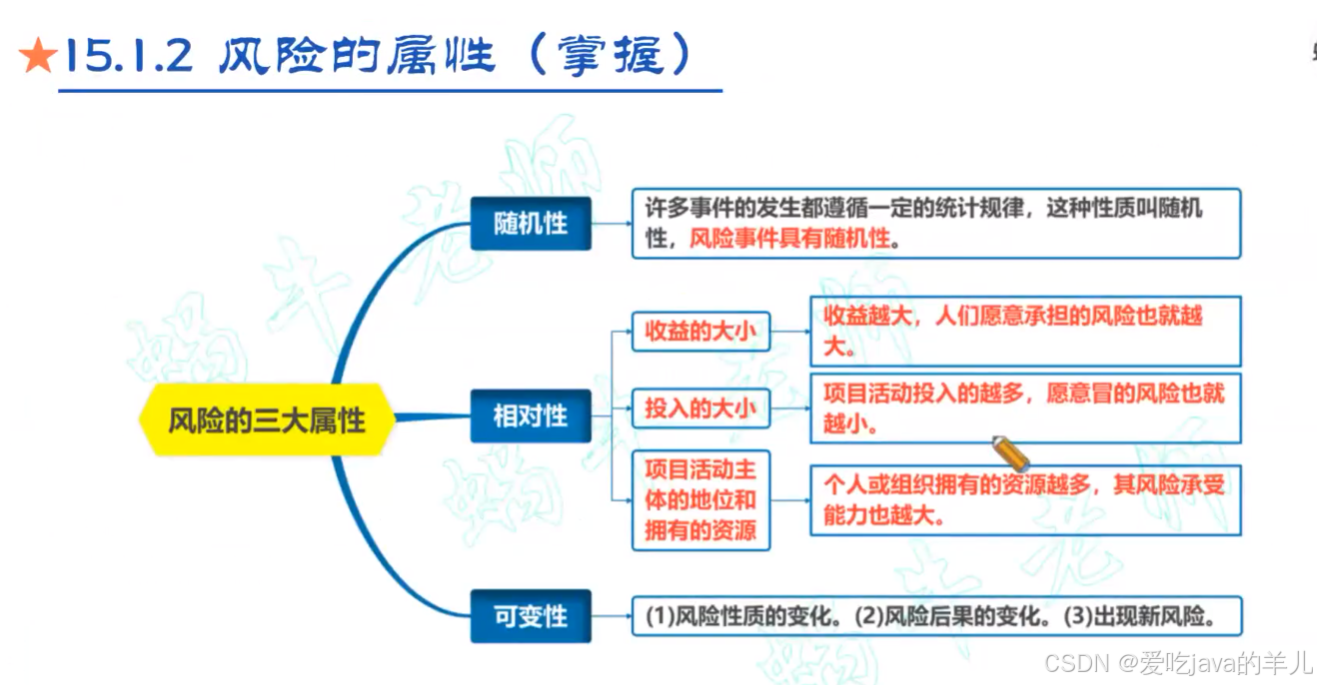 ★15.1.2 风险的属性（掌握）

风险的三大属性

随机性

许多事件的发生都遵循一定的统计规律，这种性质叫随机性，风险事件具有随机性。

相对性

收益的大小

收益越大，人们愿意承担的风险也就越大。

投入的大小

项目活动投入的越多，愿意冒的风险也就越小。

项目活动主体的地位和拥有的资源

个人或组织拥有的资源越多，其风险承受能力也越大。

可变性

(1)风险性质的变化。(2)风险后果的变化。(3)出现新风险。

CSDN @爱吃java的羊儿